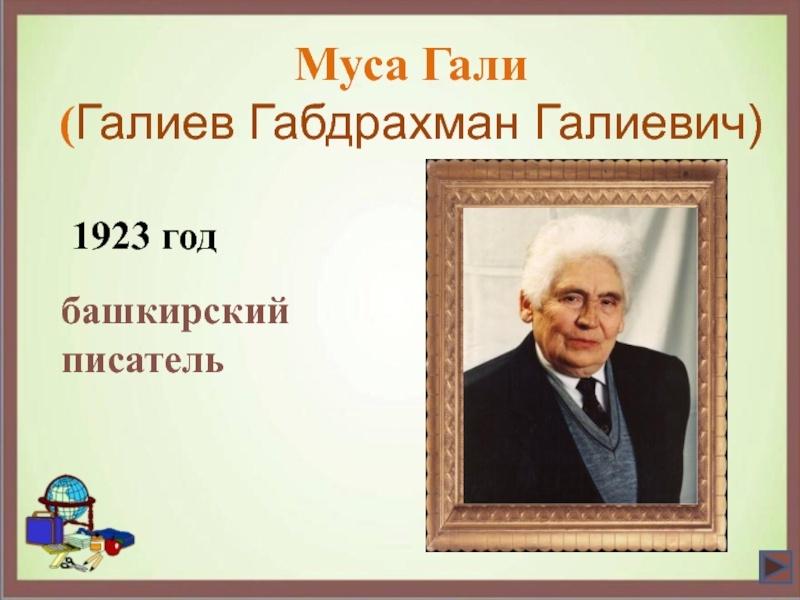 Муса Гали
(Галиев Габдрахман Галиевич)

1923 год

башкирский писатель